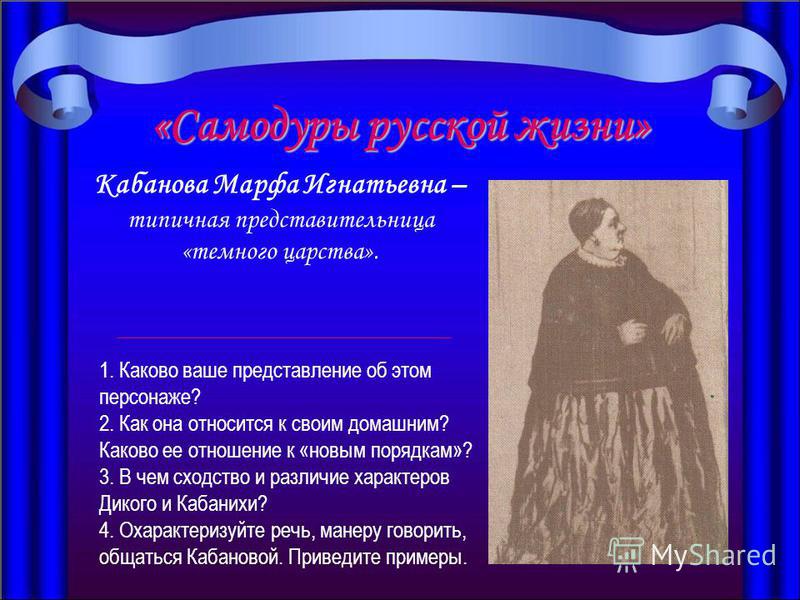 «Самодуры русской жизни»

Кабанова Марфа Игнатьевна – типичная представительница «темного царства».

1. Каково ваше представление об этом персонаже?
2. Как она относится к своим домашним? Каково ее отношение к «новым порядкам»?
3. В чем сходство и различие характеров Дикого и Кабанихи?
4. Охарактеризуйте речь, манеру говорить, общаться Кабановой. Приведите примеры.

MyShared